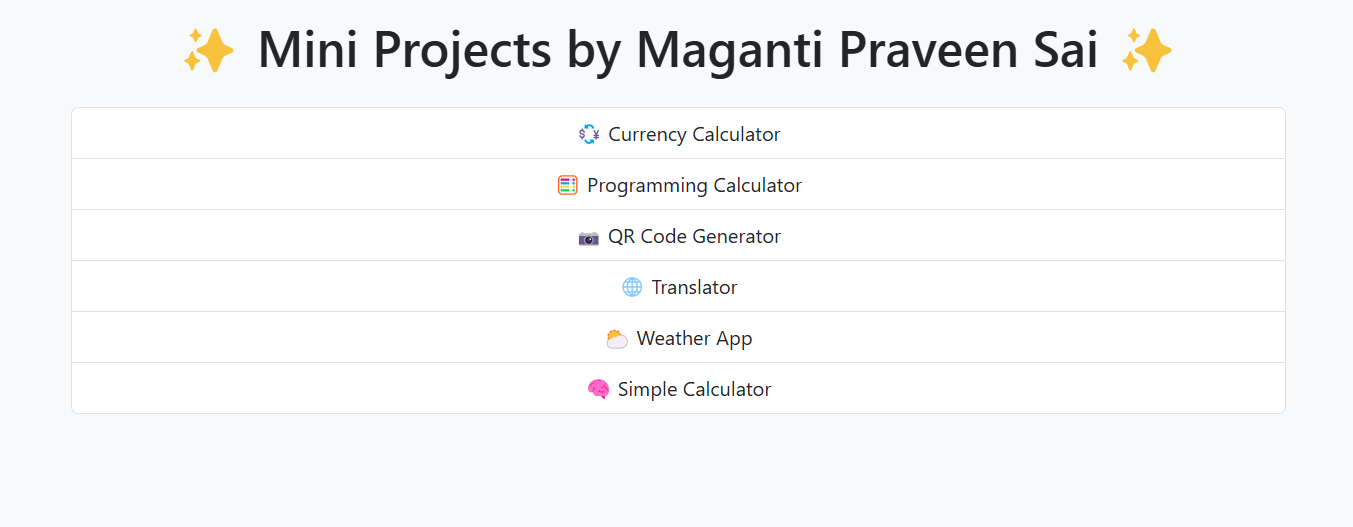 ✨ Mini Projects by Maganti Praveen Sai ✨

💱 Currency Calculator

🧮 Programming Calculator

📷 QR Code Generator

🌐 Translator

⛅ Weather App

🧠 Simple Calculator